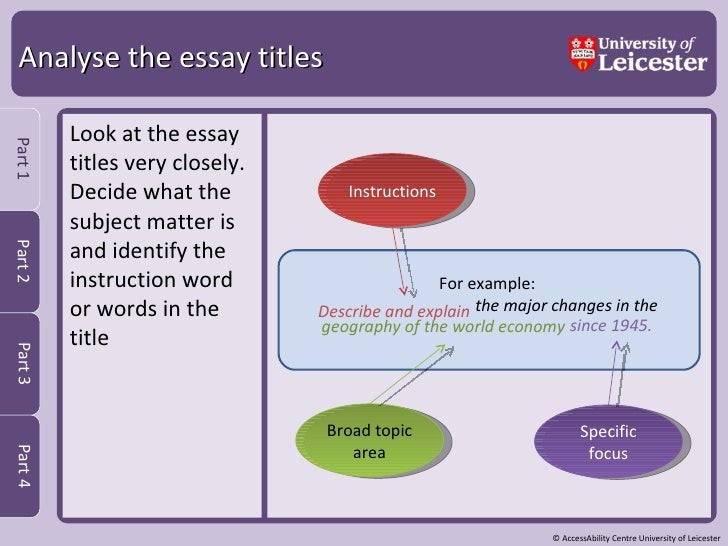 Analyse the essay titles

University of Leicester

Part 1

Part 2

Part 3

Part 4

Look at the essay titles very closely. Decide what the subject matter is and identify the instruction word or words in the title

Instructions

For example:
Describe and explain the major changes in the geography of the world economy since 1945.

Broad topic area

Specific focus

© AccessAbility Centre University of Leicester